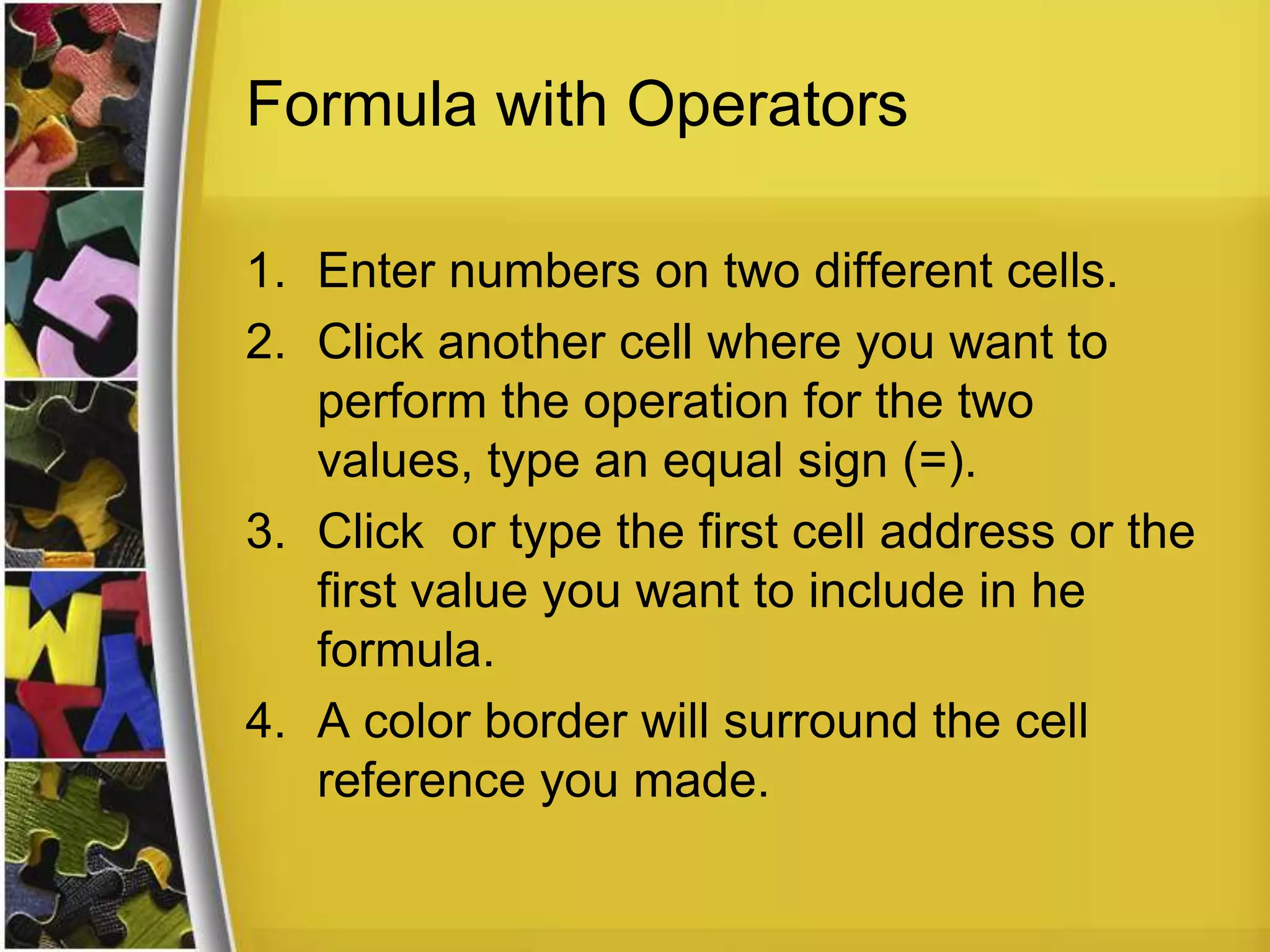 Formula with Operators

1. Enter numbers on two different cells.
2. Click another cell where you want to perform the operation for the two values, type an equal sign (=).
3. Click  or type the first cell address or the first value you want to include in he formula.
4. A color border will surround the cell reference you made.